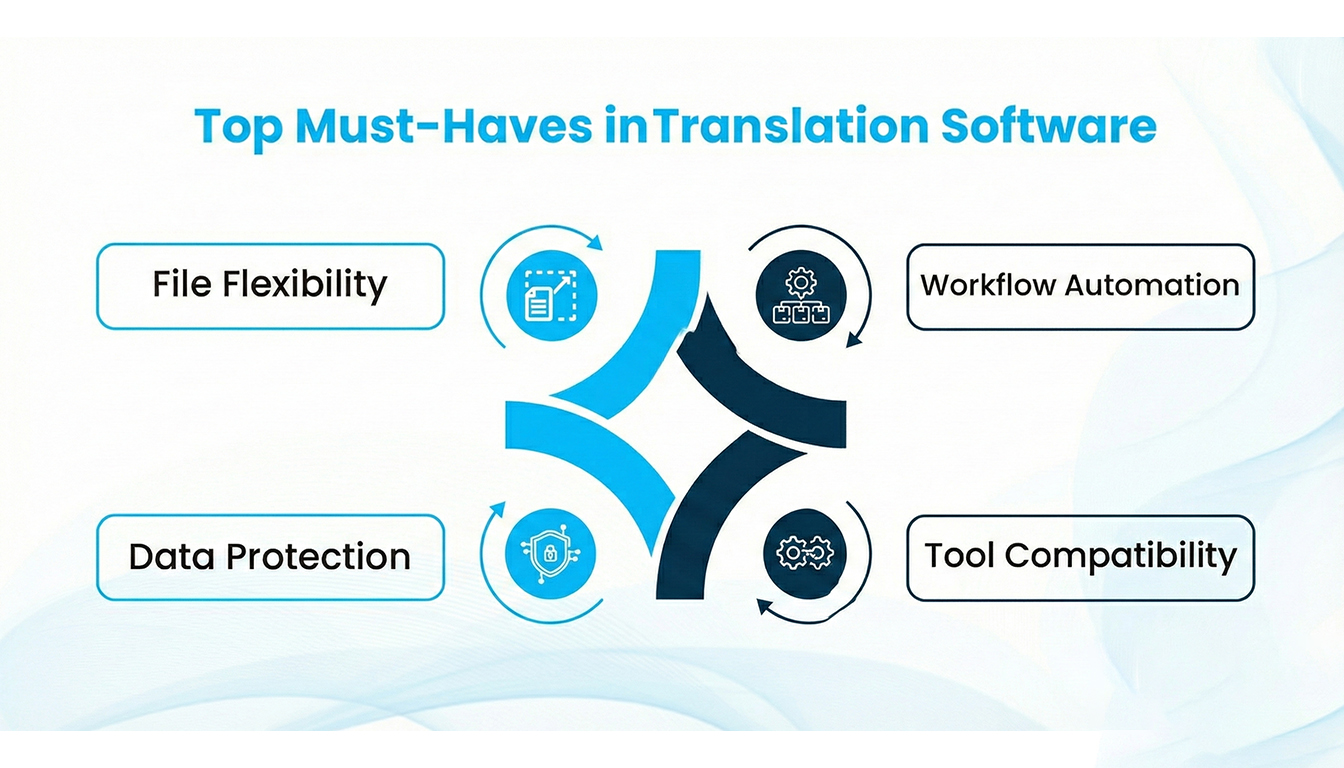 Top Must-Haves inTranslation Software

File Flexibility

Workflow Automation

Data Protection

Tool Compatibility